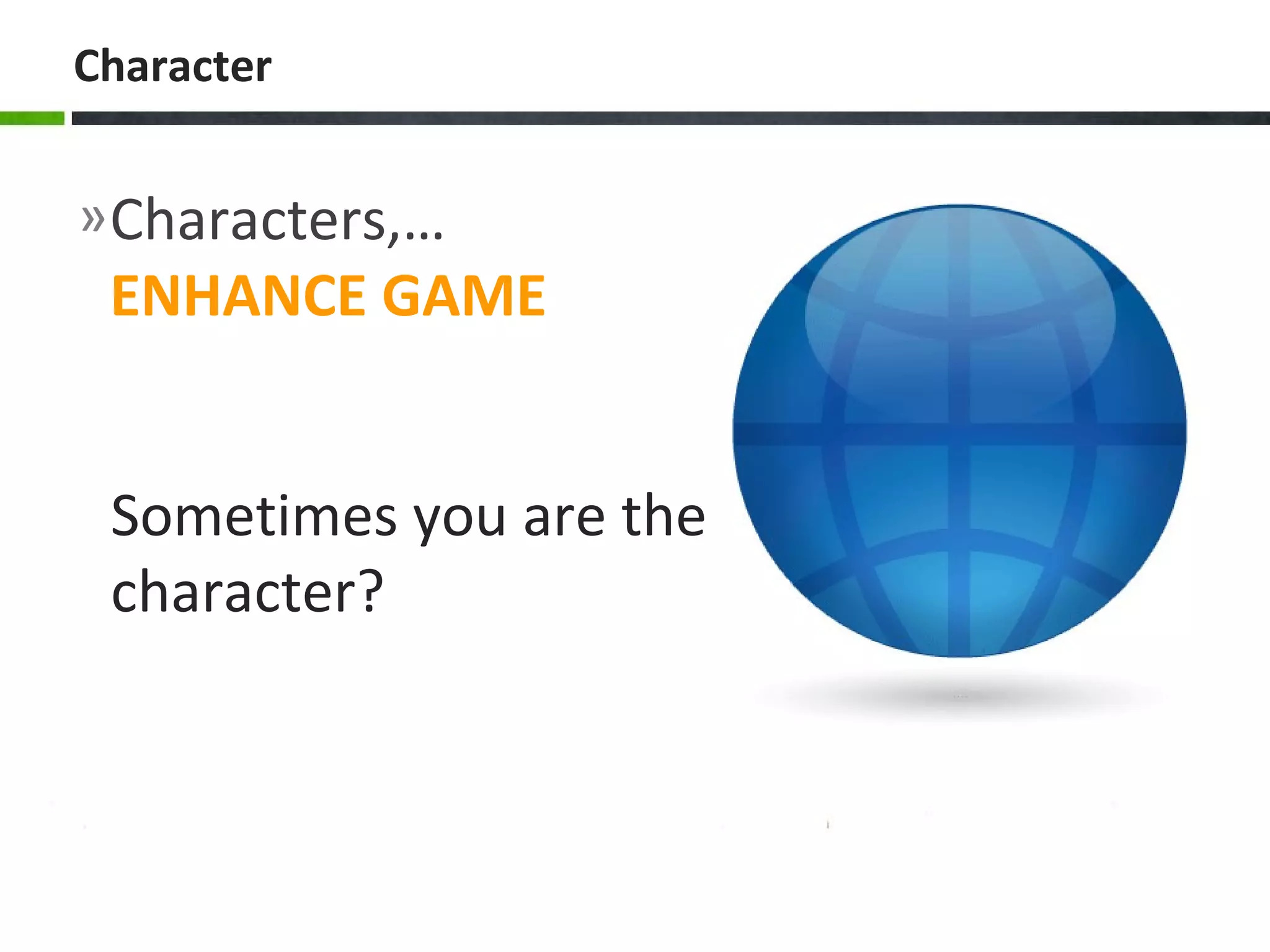 Character

» Characters,…
ENHANCE GAME

Sometimes you are the character?